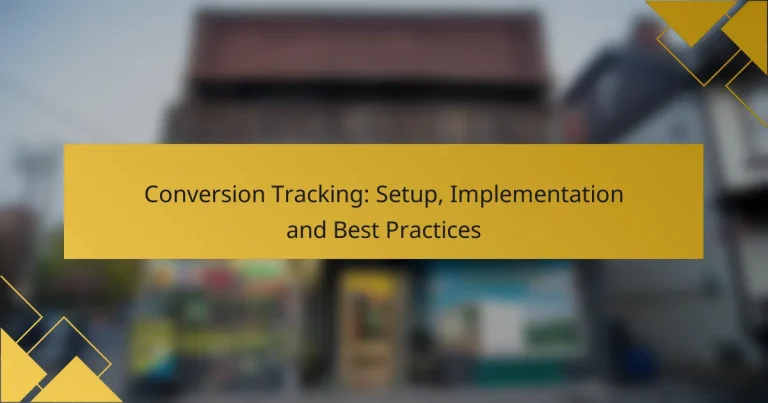 Conversion Tracking: Setup, Implementation and Best Practices